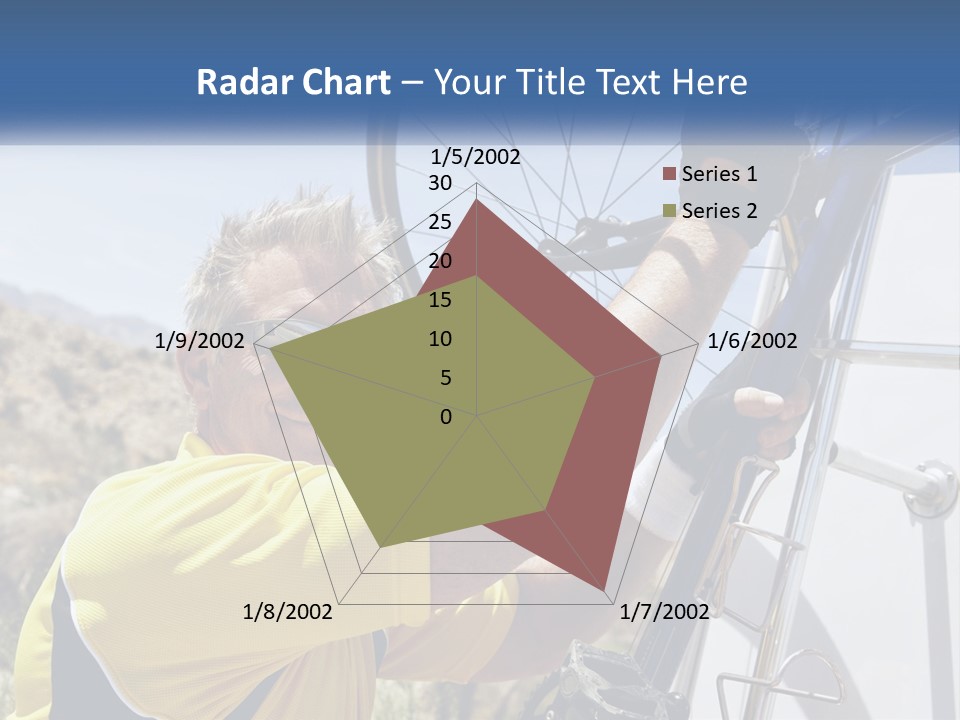 Radar Chart – Your Title Text Here

1/5/2002
30
25
20
15
10
5
0
1/6/2002
1/7/2002
1/8/2002
1/9/2002

Series 1
Series 2